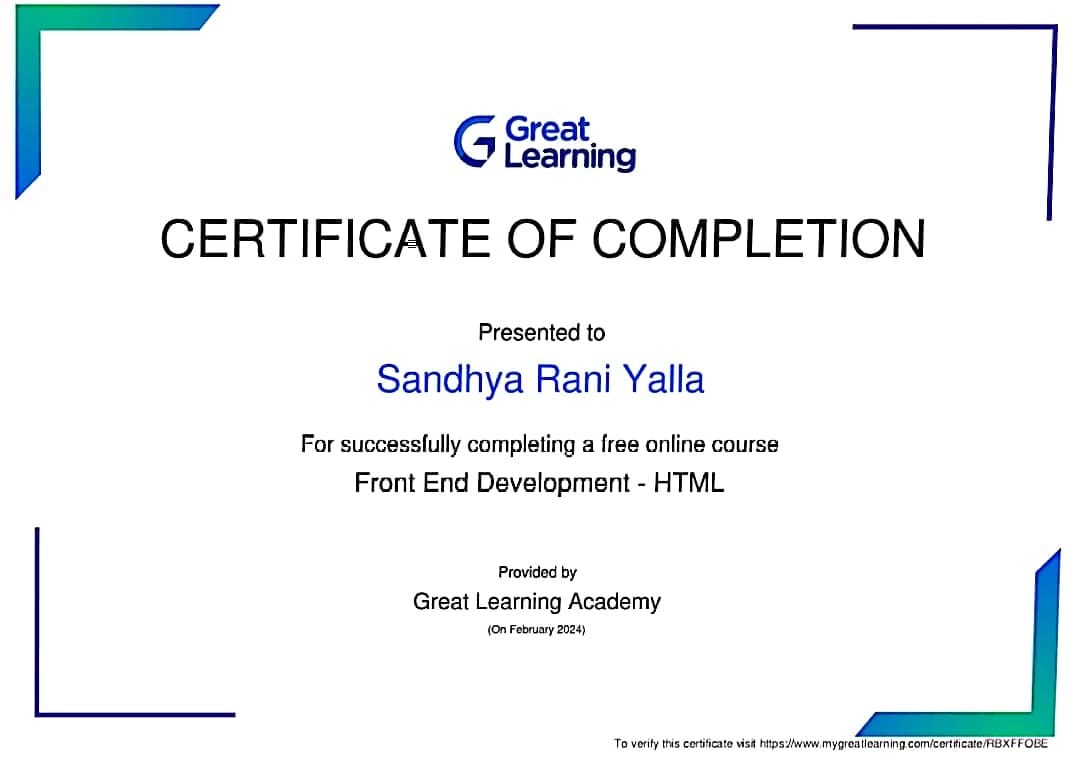 Great Learning

CERTIFICATE OF COMPLETION

Presented to

Sandhya Rani Yalla

For successfully completing a free online course

Front End Development - HTML

Provided by

Great Learning Academy

(On February 2024)

To verify this certificate visit https://www.mygreatlearning.com/certificate/RBXFFOBE